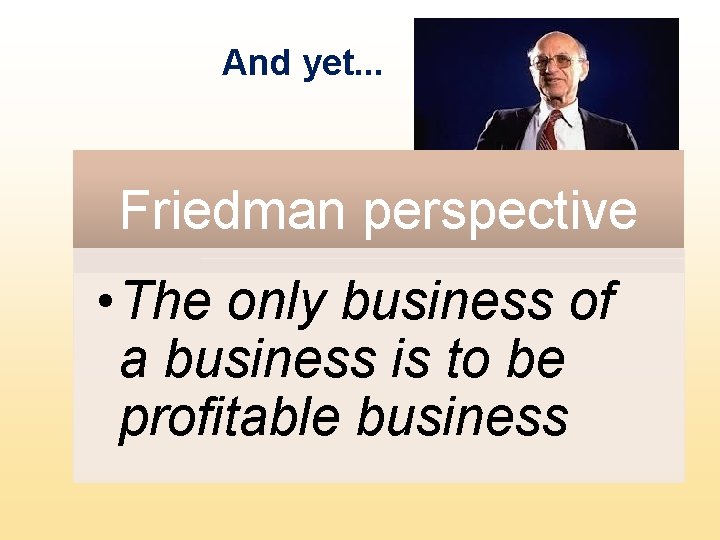 And yet...

Friedman perspective

• The only business of a business is to be profitable business